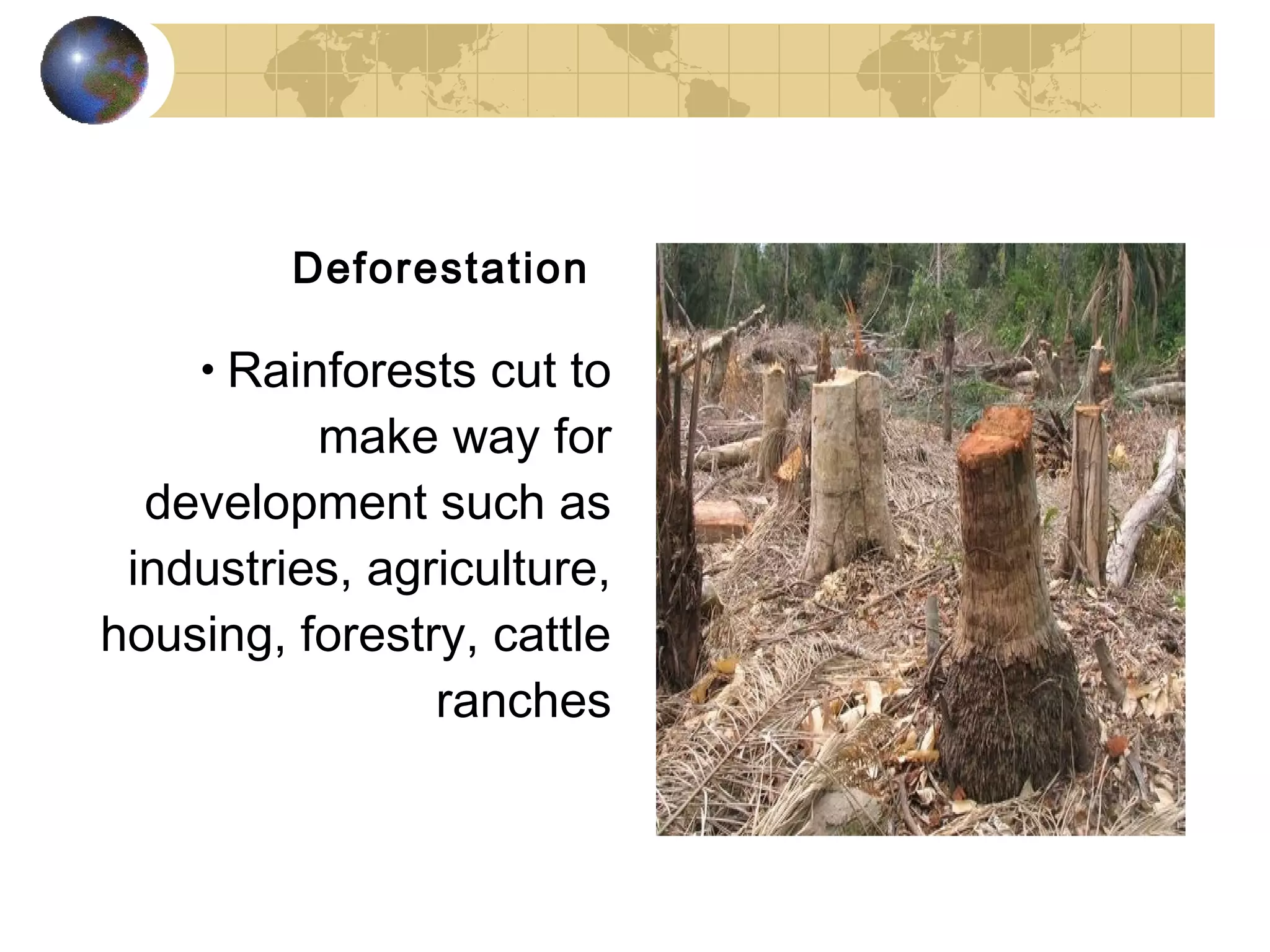 Deforestation

• Rainforests cut to make way for development such as industries, agriculture, housing, forestry, cattle ranches